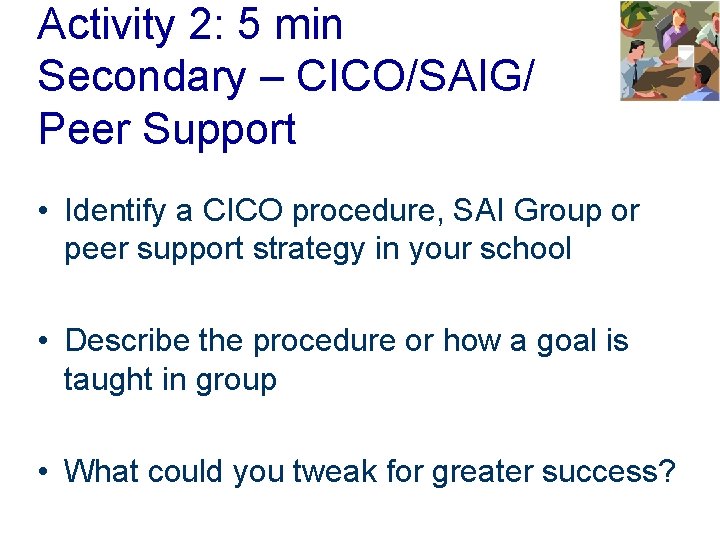 Activity 2: 5 min
Secondary – CICO/SAIG/
Peer Support

• Identify a CICO procedure, SAI Group or peer support strategy in your school

• Describe the procedure or how a goal is taught in group

• What could you tweak for greater success?